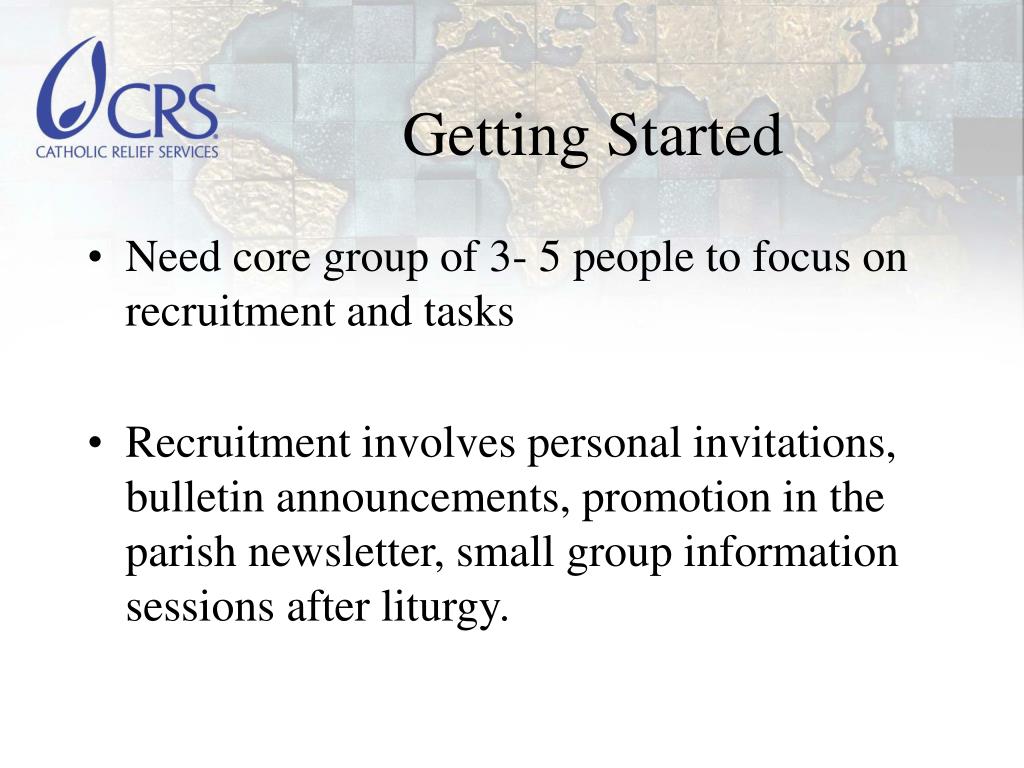 CRS
CATHOLIC RELIEF SERVICES

Getting Started

• Need core group of 3- 5 people to focus on recruitment and tasks

• Recruitment involves personal invitations, bulletin announcements, promotion in the parish newsletter, small group information sessions after liturgy.